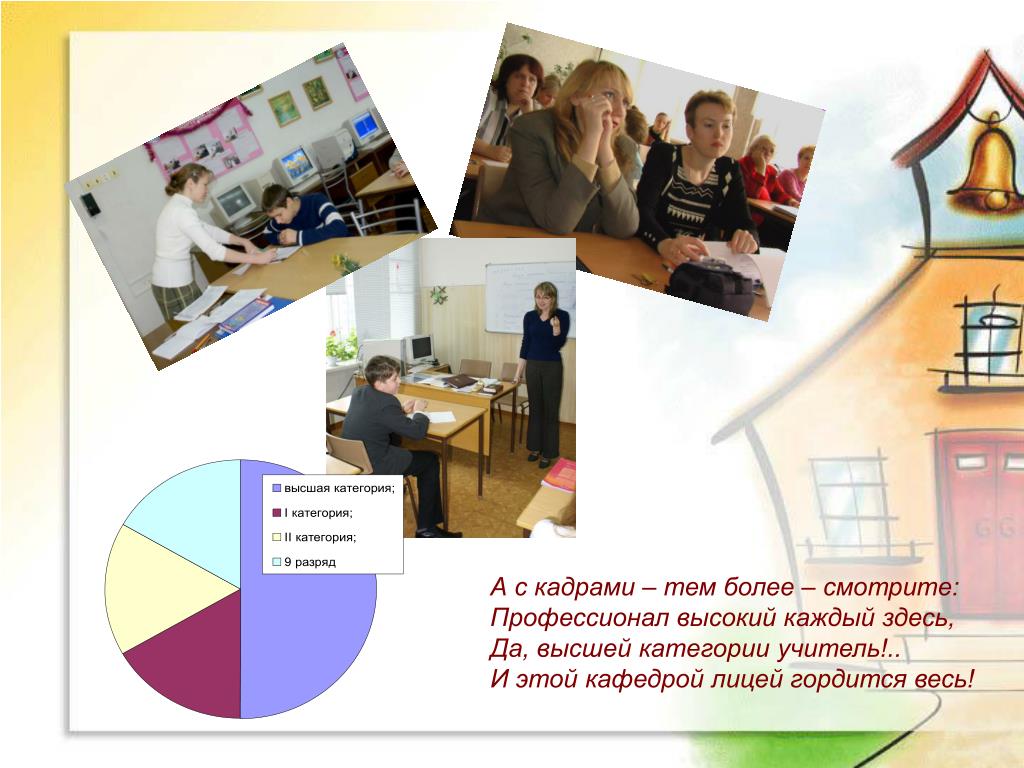 высшая категория;
I категория;
II категория;
9 разряд

А с кадрами – тем более – смотрите:
Профессионал высокий каждый здесь,
Да, высшей категории учитель!..
И этой кафедрой лицей гордится весь!